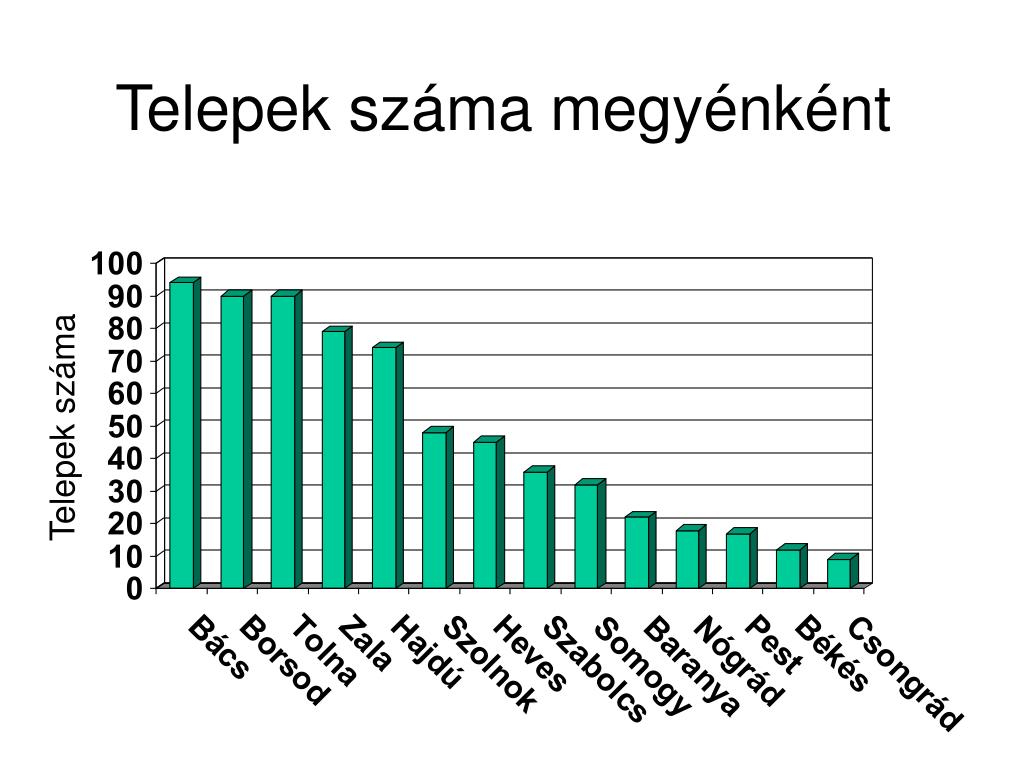 Telepek száma megyénként

Telepek száma

100
90
80
70
60
50
40
30
20
10
0

Bács
Borsod
Tolna
Zala
Hajdú
Szolnok
Heves
Szabolcs
Somogy
Baranya
Nógrád
Pest
Békés
Csongrád